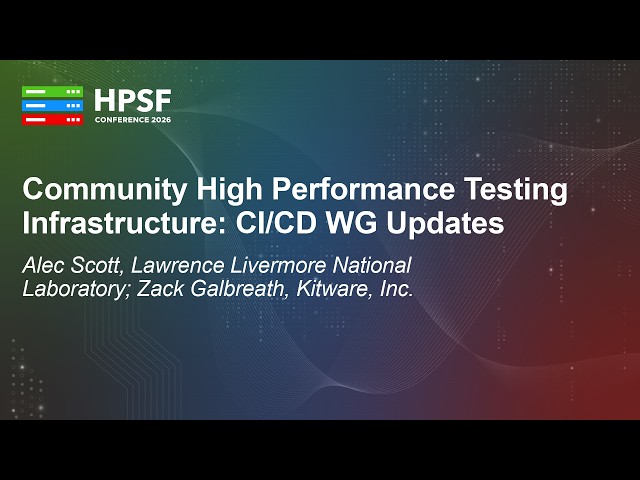 HPSF
CONFERENCE 2026

Community High Performance Testing Infrastructure: CI/CD WG Updates

Alec Scott, Lawrence Livermore National Laboratory; Zack Galbreath, Kitware, Inc.